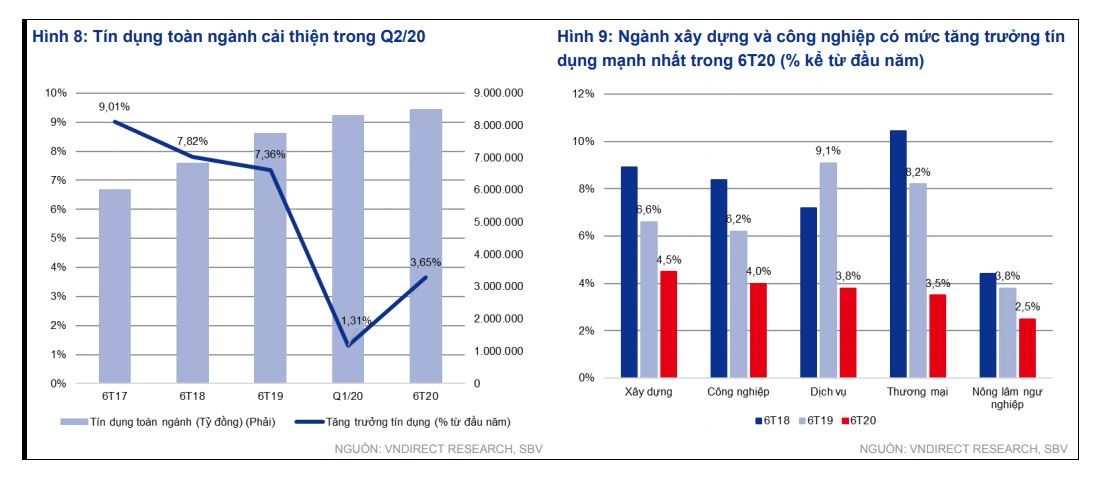 Hình 8: Tín dụng toàn ngành cải thiện trong Q2/20

10%
9%
8%
7%
6%
5%
4%
3%
2%
1%
0%

9.000.000
8.000.000
7.000.000
6.000.000
5.000.000
4.000.000
3.000.000
2.000.000
1.000.000
0

9,01%
7,82%
7,36%
1,31%
3,65%

6T17
6T18
6T19
Q1/20
6T20

Tín dụng toàn ngành (Tỷ đồng) (Phải)
Tăng trưởng tín dụng (% từ đầu năm)

NGUỒN: VNDIRECT RESEARCH, SBV

Hình 9: Ngành xây dựng và công nghiệp có mức tăng trưởng tín dụng mạnh nhất trong 6T20 (% kể từ đầu năm)

12%
10%
8%
6%
4%
2%
0%

6,6%
4,5%
6,2%
4,0%
9,1%
3,8%
8,2%
3,5%
3,8%
2,5%

Xây dựng
Công nghiệp
Dịch vụ
Thương mại
Nông lâm ngư nghiệp

6T18
6T19
6T20

NGUỒN: VNDIRECT RESEARCH, SBV